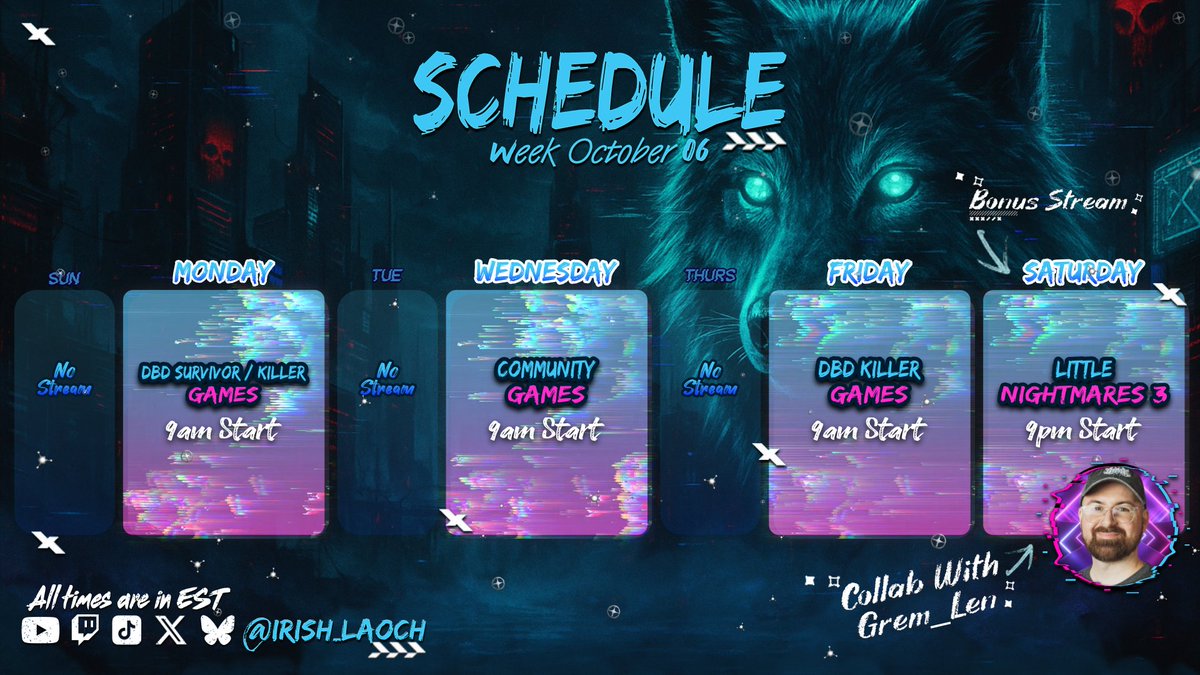 SCHEDULE
Week October 06

Bonus Stream

SUN
No Stream

MONDAY
DBD SURVIVOR / KILLER
GAMES
9am Start

TUE
No Stream

WEDNESDAY
COMMUNITY
GAMES
9am Start

THURS
No Stream

FRIDAY
DBD KILLER
GAMES
9am Start

SATURDAY
LITTLE
NIGHTMARES 3
9pm Start

Collab With Grem_Len

All times are in EST
@IRISH_LAOCH